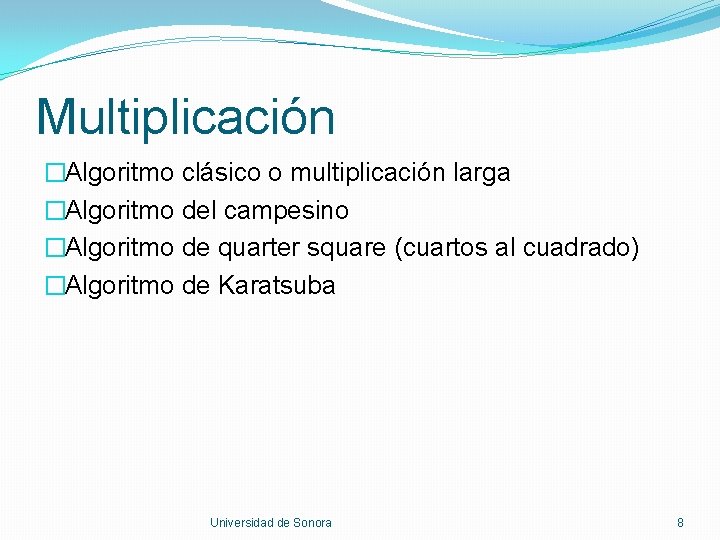 Multiplicación

□Algoritmo clásico o multiplicación larga
□Algoritmo del campesino
□Algoritmo de quarter square (cuartos al cuadrado)
□Algoritmo de Karatsuba

Universidad de Sonora

8